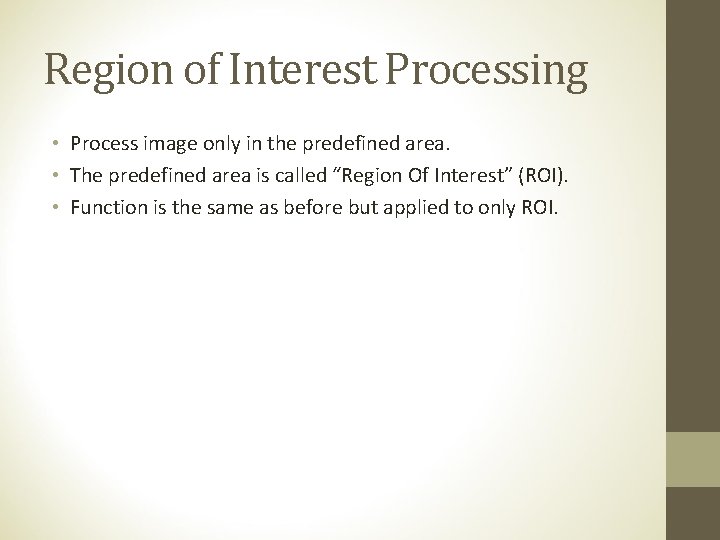 Region of Interest Processing

• Process image only in the predefined area.
• The predefined area is called “Region Of Interest” (ROI).
• Function is the same as before but applied to only ROI.